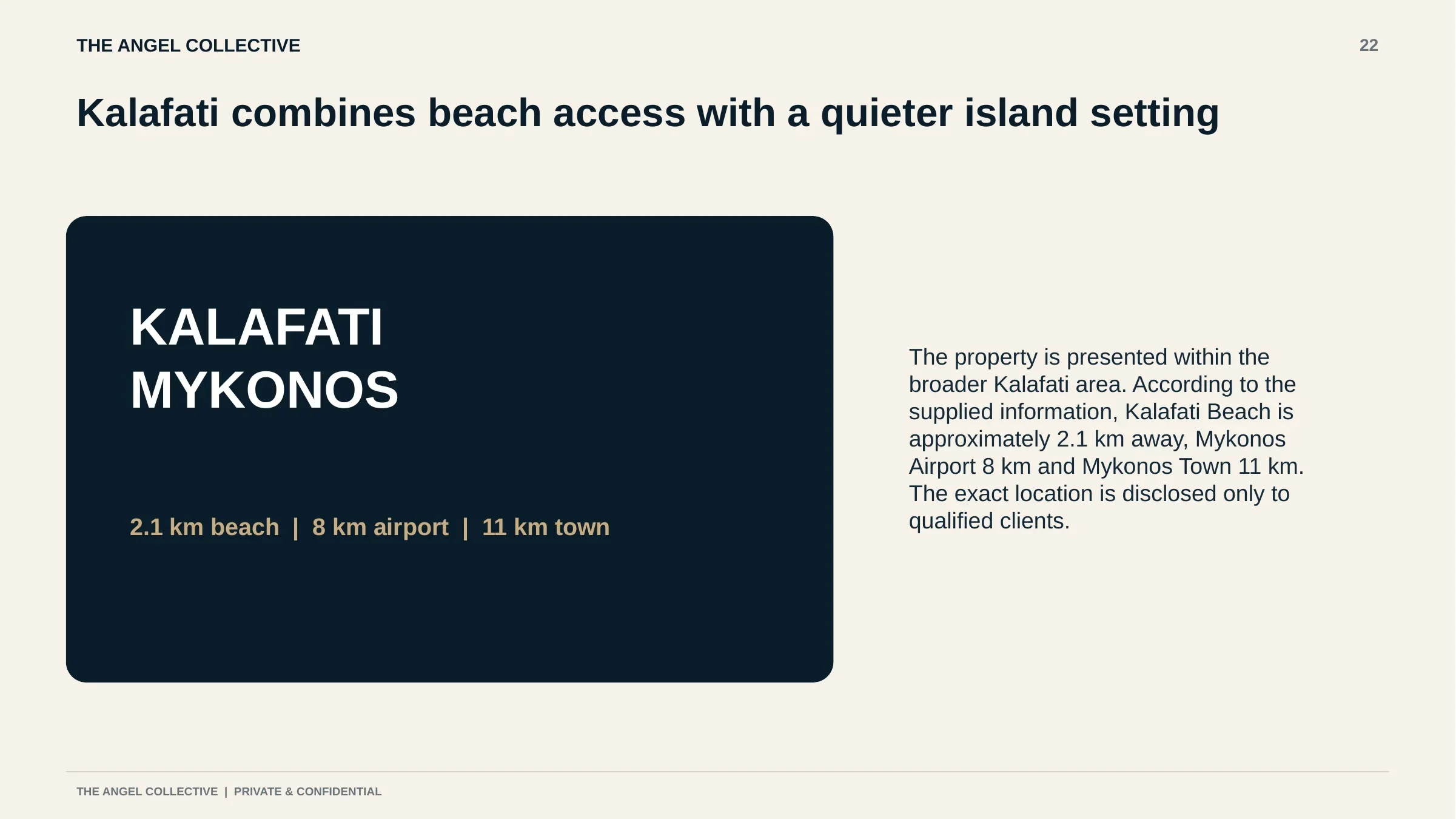 THE ANGEL COLLECTIVE

22

Kalafati combines beach access with a quieter island setting

KALAFATI
MYKONOS

2.1 km beach | 8 km airport | 11 km town

The property is presented within the broader Kalafati area. According to the supplied information, Kalafati Beach is approximately 2.1 km away, Mykonos Airport 8 km and Mykonos Town 11 km. The exact location is disclosed only to qualified clients.

THE ANGEL COLLECTIVE | PRIVATE & CONFIDENTIAL